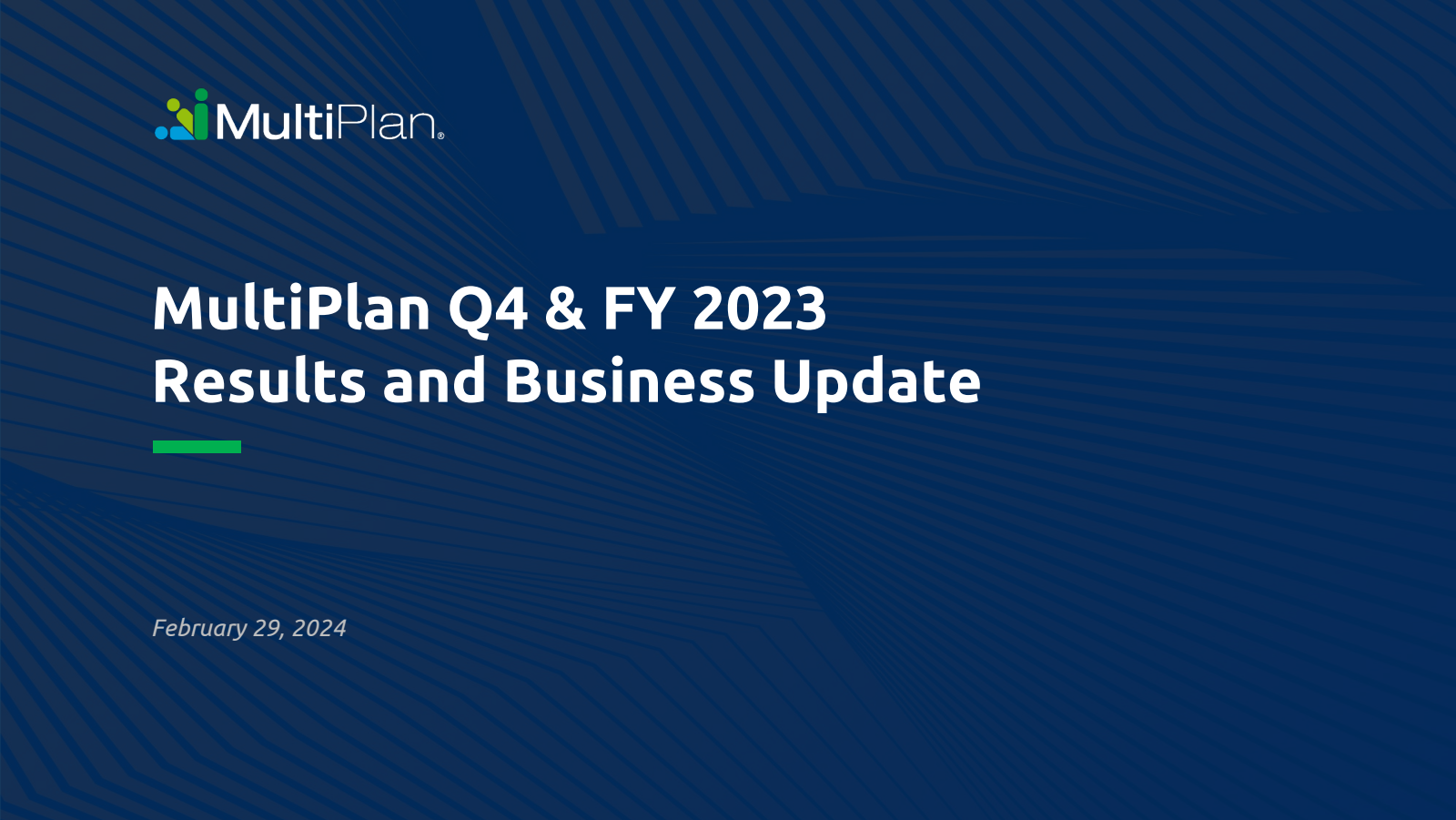 MultiPlan®

MultiPlan Q4 & FY 2023 Results and Business Update

February 29, 2024